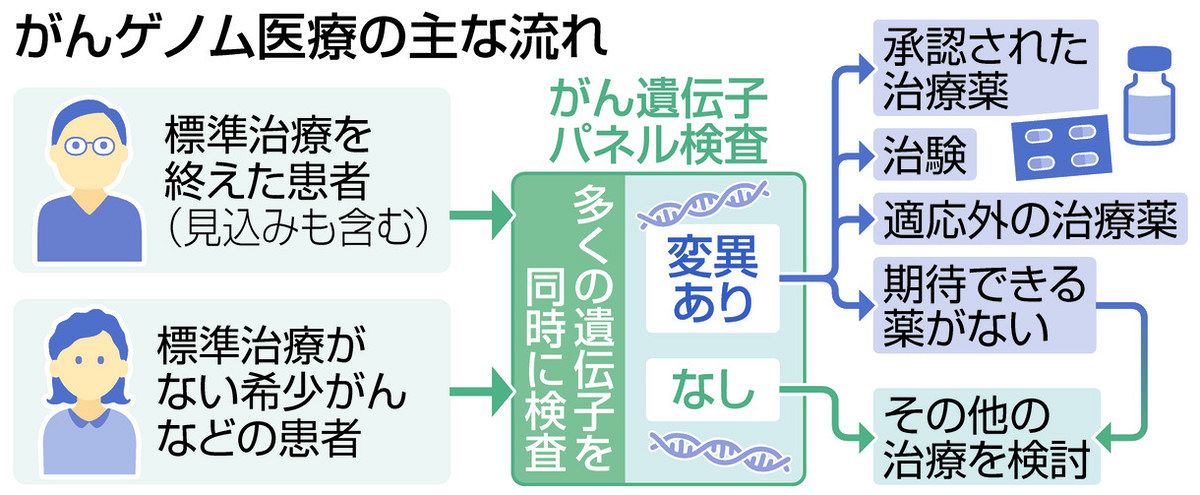 がんゲノム医療の主な流れ

標準治療を終えた患者（見込みも含む）

標準治療がない希少がんなどの患者

がん遺伝子パネル検査

多くの遺伝子を同時に検査

変異あり

なし

承認された治療薬

治験

適応外の治療薬

期待できる薬がない

その他の治療を検討